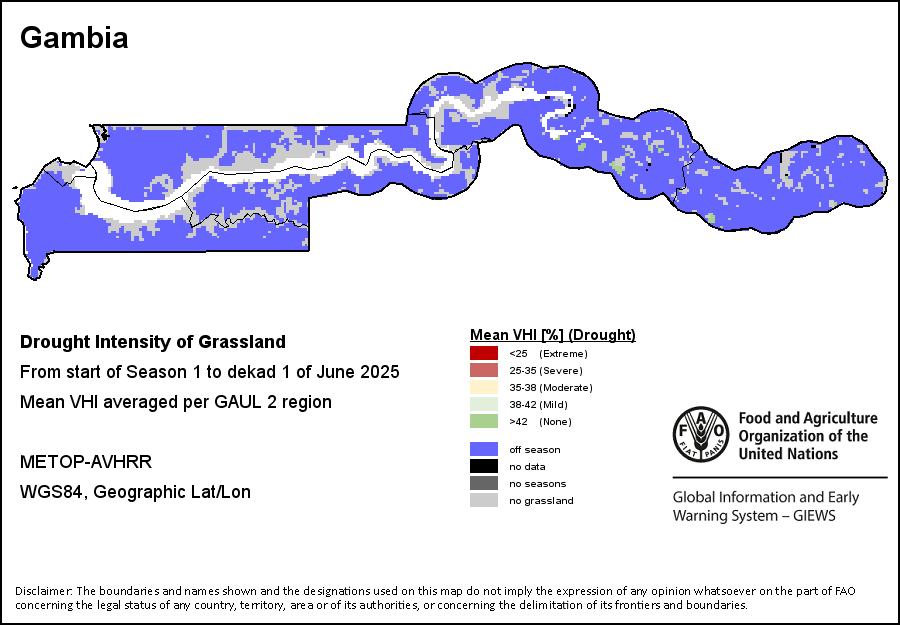 Gambia

Drought Intensity of Grassland
From start of Season 1 to dekad 1 of June 2025
Mean VHI averaged per GAUL 2 region

METOP-AVHRR
WGS84, Geographic Lat/Lon

Mean VHI [%] (Drought)
<25 (Extreme)
25-35 (Severe)
35-38 (Moderate)
38-42 (Mild)
>42 (None)

off season
no data
no seasons
no grassland

FAO FIAT PANIS
Food and Agriculture Organization of the United Nations

Global Information and Early Warning System – GIEWS

Disclaimer: The boundaries and names shown and the designations used on this map do not imply the expression of any opinion whatsoever on the part of FAO concerning the legal status of any country, territory, area or of its authorities, or concerning the delimitation of its frontiers and boundaries.